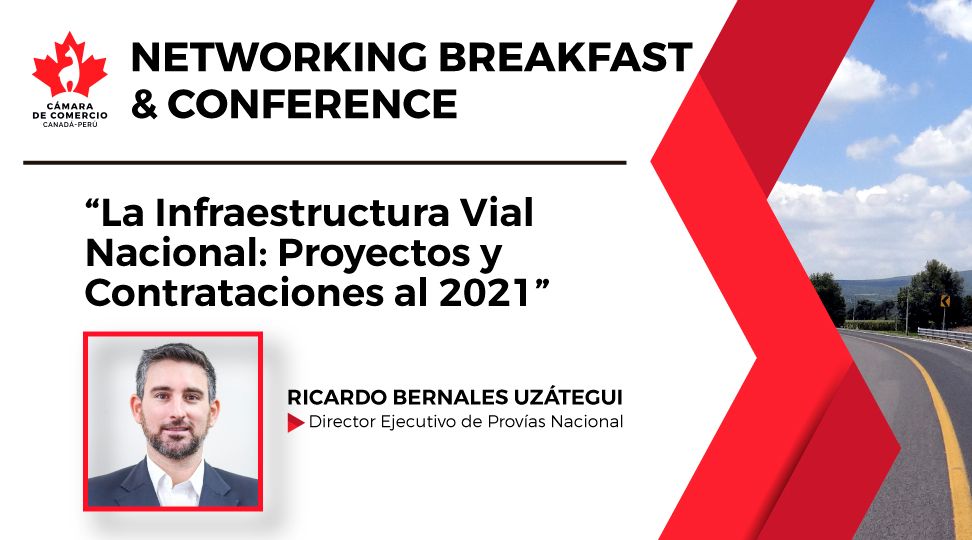 CÁMARA DE COMERCIO CANADÁ-PERÚ

NETWORKING BREAKFAST & CONFERENCE

“La Infraestructura Vial Nacional: Proyectos y Contrataciones al 2021”

RICARDO BERNALES UZÁTEGUI
Director Ejecutivo de Provías Nacional